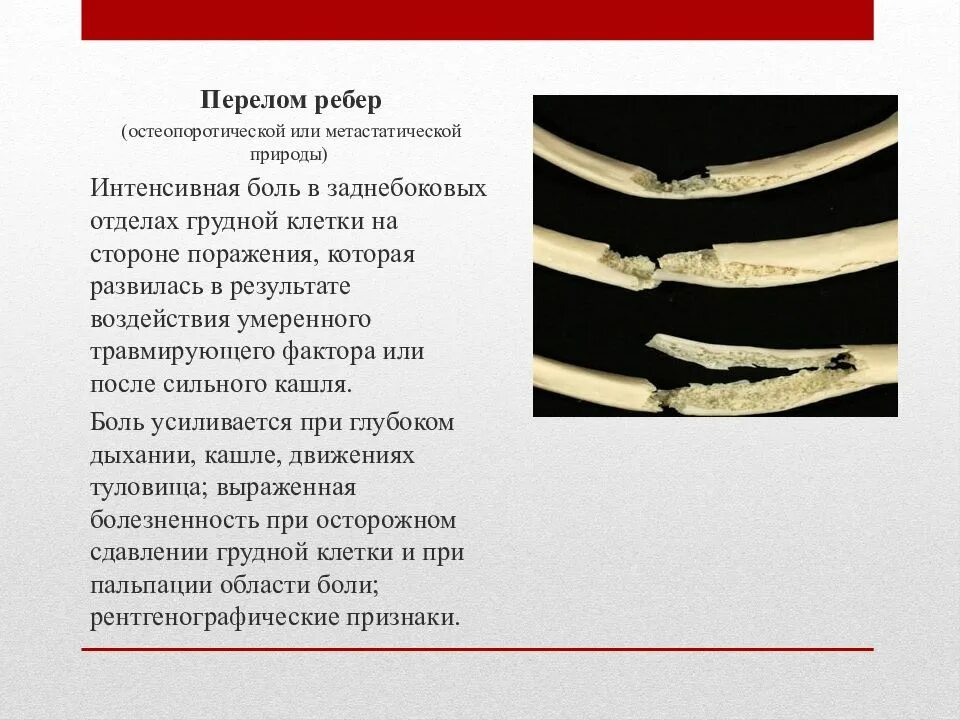 Перелом ребер

(остеопоротической или метастатической природы)

Интенсивная боль в заднебоковых отделах грудной клетки на стороне поражения, которая развилась в результате воздействия умеренного травмирующего фактора или после сильного кашля.

Боль усиливается при глубоком дыхании, кашле, движениях туловища; выраженная болезненность при осторожном сдавлении грудной клетки и при пальпации области боли; рентгенографические признаки.